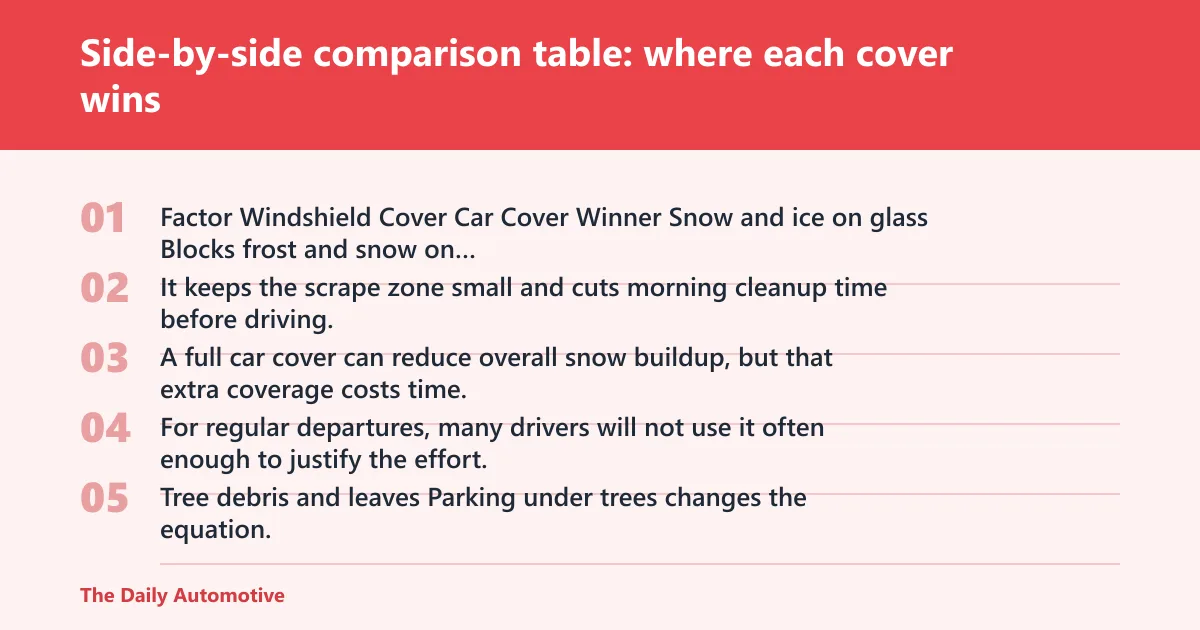 Side-by-side comparison table: where each cover wins

01
Factor Windshield Cover Car Cover Winner Snow and ice on glass Blocks frost and snow on...

02
It keeps the scrape zone small and cuts morning cleanup time before driving.

03
A full car cover can reduce overall snow buildup, but that extra coverage costs time.

04
For regular departures, many drivers will not use it often enough to justify the effort.

05
Tree debris and leaves Parking under trees changes the equation.

The Daily Automotive